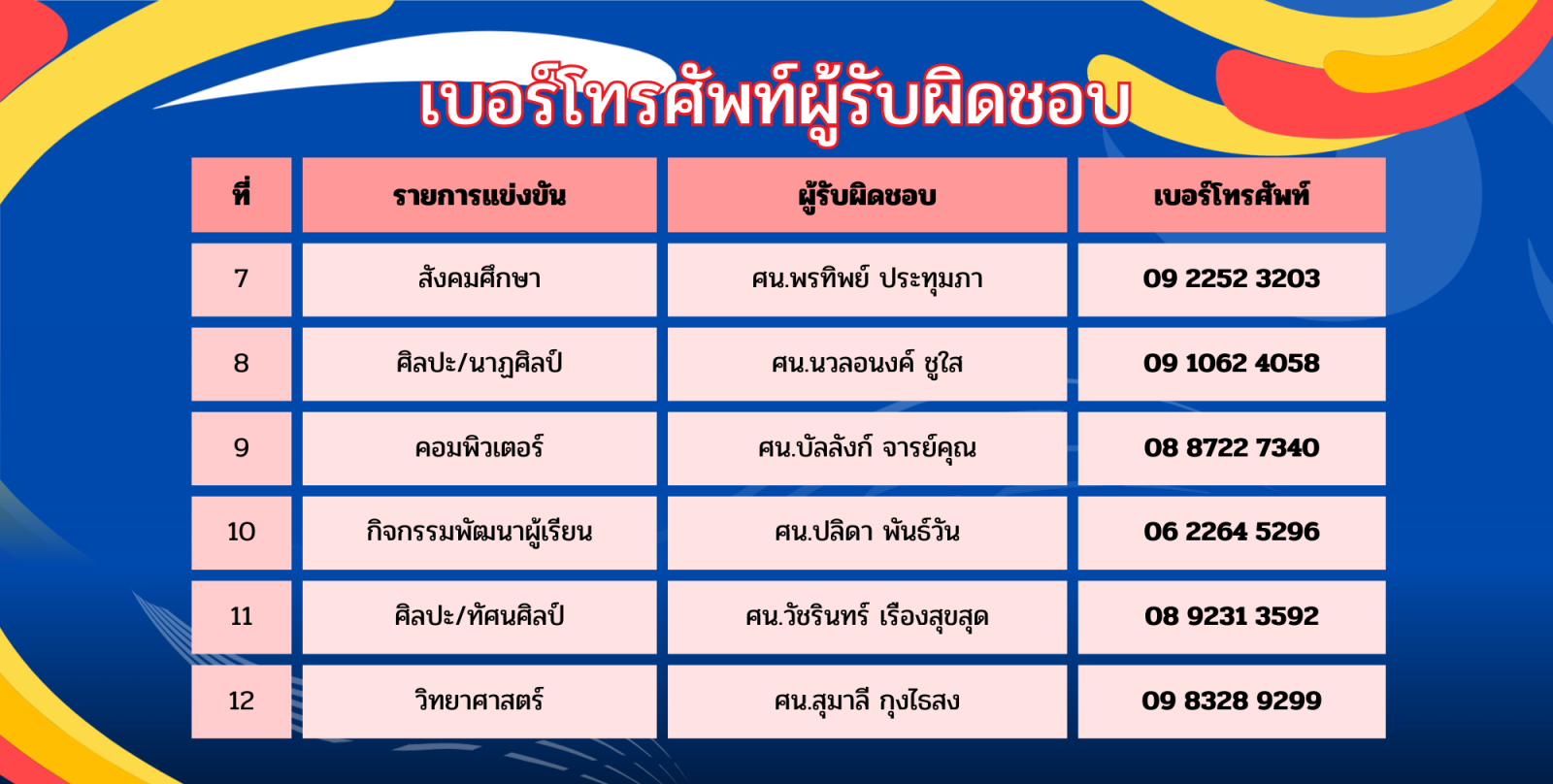 เบอร์โทรศัพท์ผู้รับผิดชอบ

| ที่ | รายการแข่งขัน | ผู้รับผิดชอบ | เบอร์โทรศัพท์ |
|---|---|---|---|
| 7 | สังคมศึกษา | ศน.พรทิพย์ ประทุมภา | 09 2252 3203 |
| 8 | ศิลปะ/นาฏศิลป์ | ศน.นวลอนงค์ ชูใส | 09 1062 4058 |
| 9 | คอมพิวเตอร์ | ศน.บัลลังก์ จารย์คุณ | 08 8722 7340 |
| 10 | กิจกรรมพัฒนาผู้เรียน | ศน.ปลิดา พันธ์วัน | 06 2264 5296 |
| 11 | ศิลปะ/ทัศนศิลป์ | ศน.วัชรินทร์ เรืองสุขสุด | 08 9231 3592 |
| 12 | วิทยาศาสตร์ | ศน.สุมาลี กุงไธสง | 09 8328 9299 |